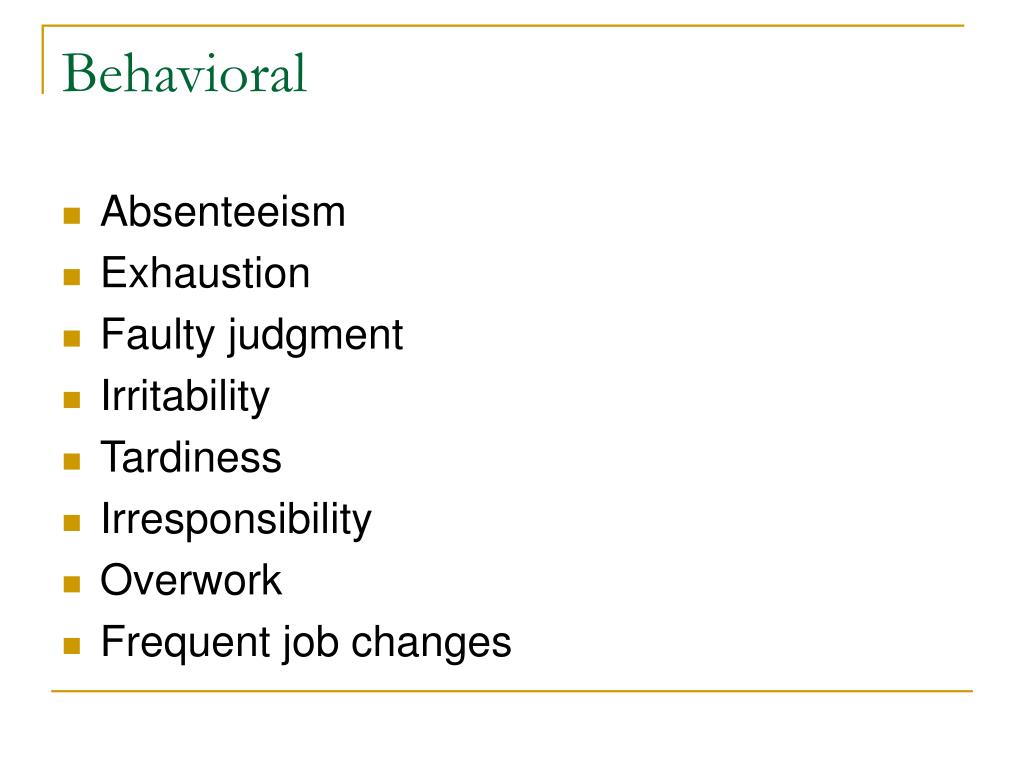 Behavioral

- Absenteeism
- Exhaustion
- Faulty judgment
- Irritability
- Tardiness
- Irresponsibility
- Overwork
- Frequent job changes